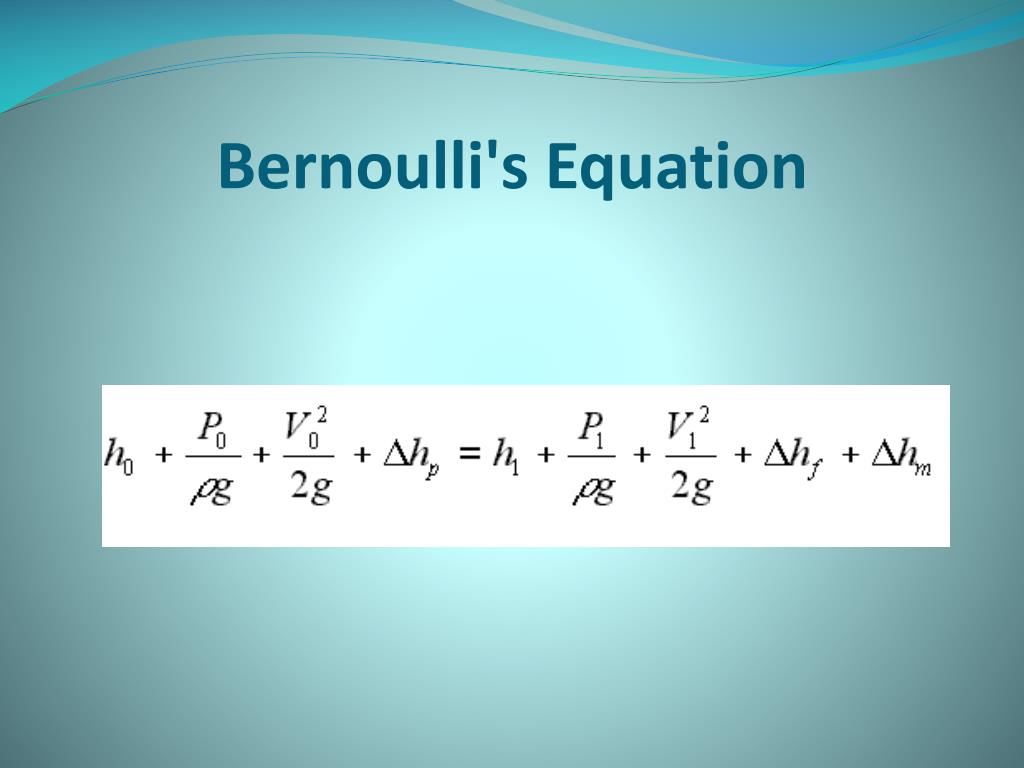 Bernoulli's Equation

$h_0 + \frac{P_0}{\rho g} + \frac{V_0^2}{2g} + \Delta h_p = h_1 + \frac{P_1}{\rho g} + \frac{V_1^2}{2g} + \Delta h_f + \Delta h_m$